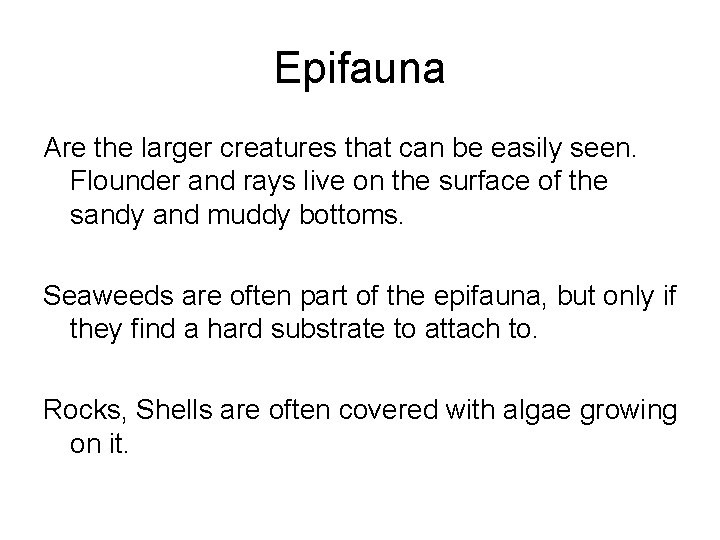 Epifauna

Are the larger creatures that can be easily seen. Flounder and rays live on the surface of the sandy and muddy bottoms.

Seaweeds are often part of the epifauna, but only if they find a hard substrate to attach to.

Rocks, Shells are often covered with algae growing on it.